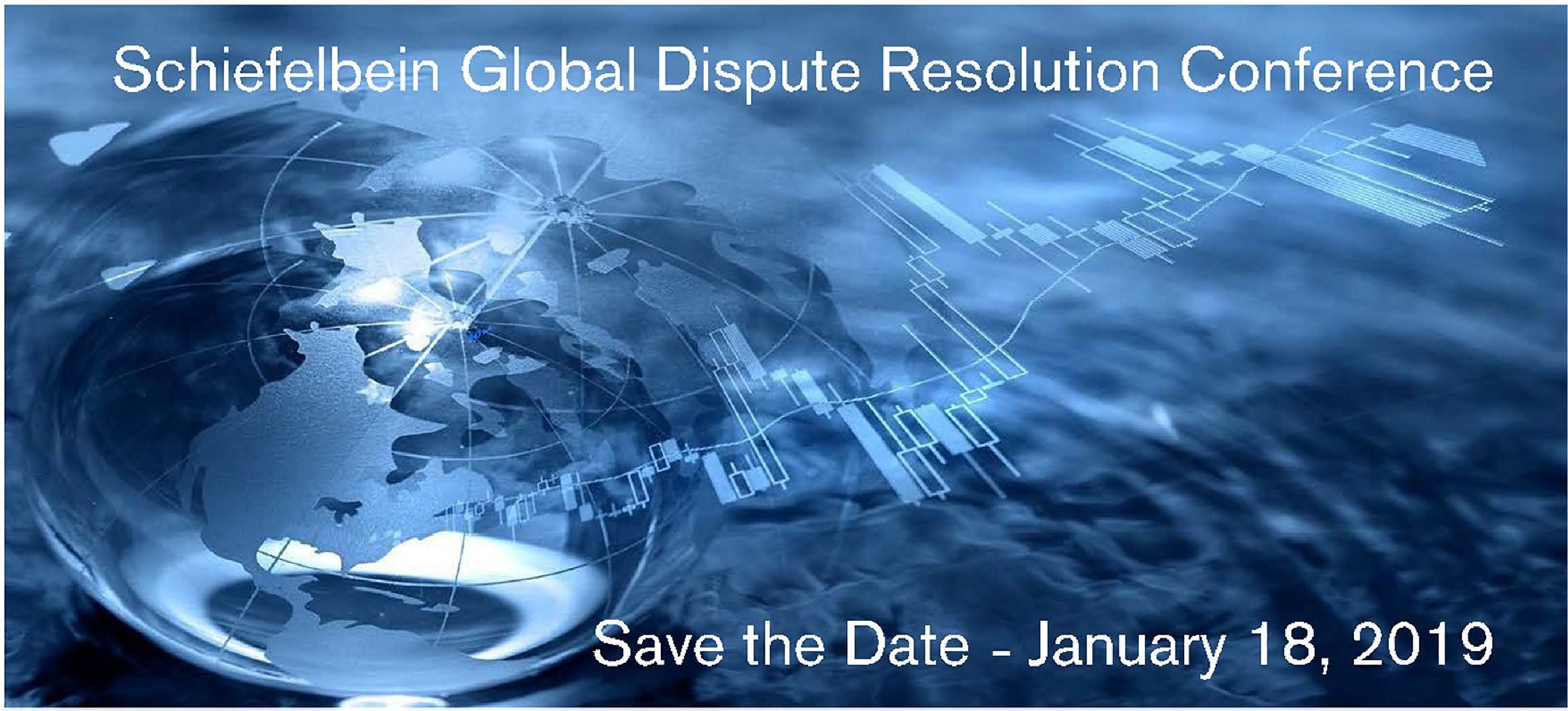 Schiefelbein Global Dispute Resolution Conference

Save the Date - January 18, 2019